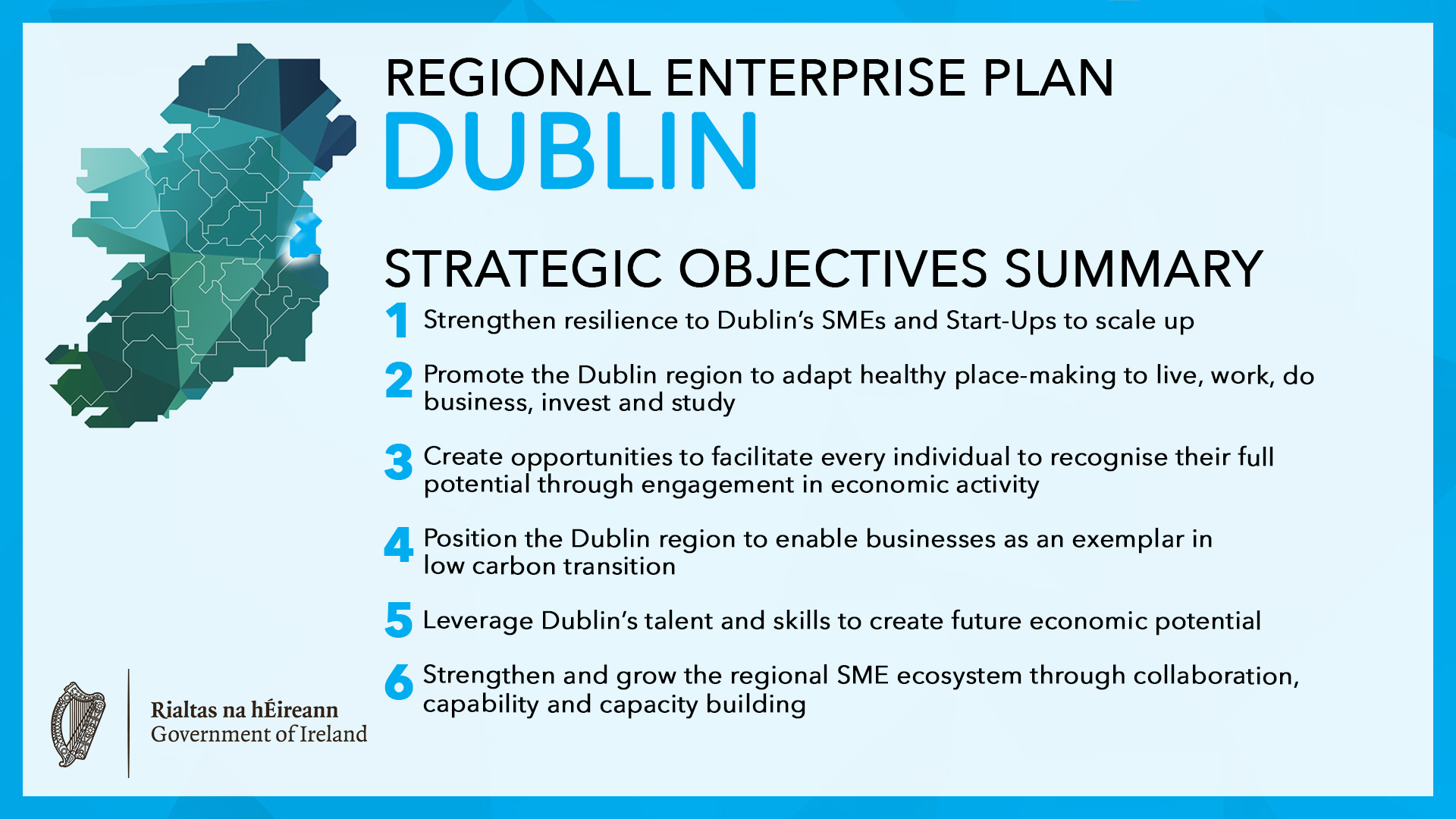 REGIONAL ENTERPRISE PLAN
DUBLIN

STRATEGIC OBJECTIVES SUMMARY

1 Strengthen resilience to Dublin's SMEs and Start-Ups to scale up

2 Promote the Dublin region to adapt healthy place-making to live, work, do business, invest and study

3 Create opportunities to facilitate every individual to recognise their full potential through engagement in economic activity

4 Position the Dublin region to enable businesses as an exemplar in low carbon transition

5 Leverage Dublin's talent and skills to create future economic potential

6 Strengthen and grow the regional SME ecosystem through collaboration, capability and capacity building

Rialtas na hÉireann
Government of Ireland